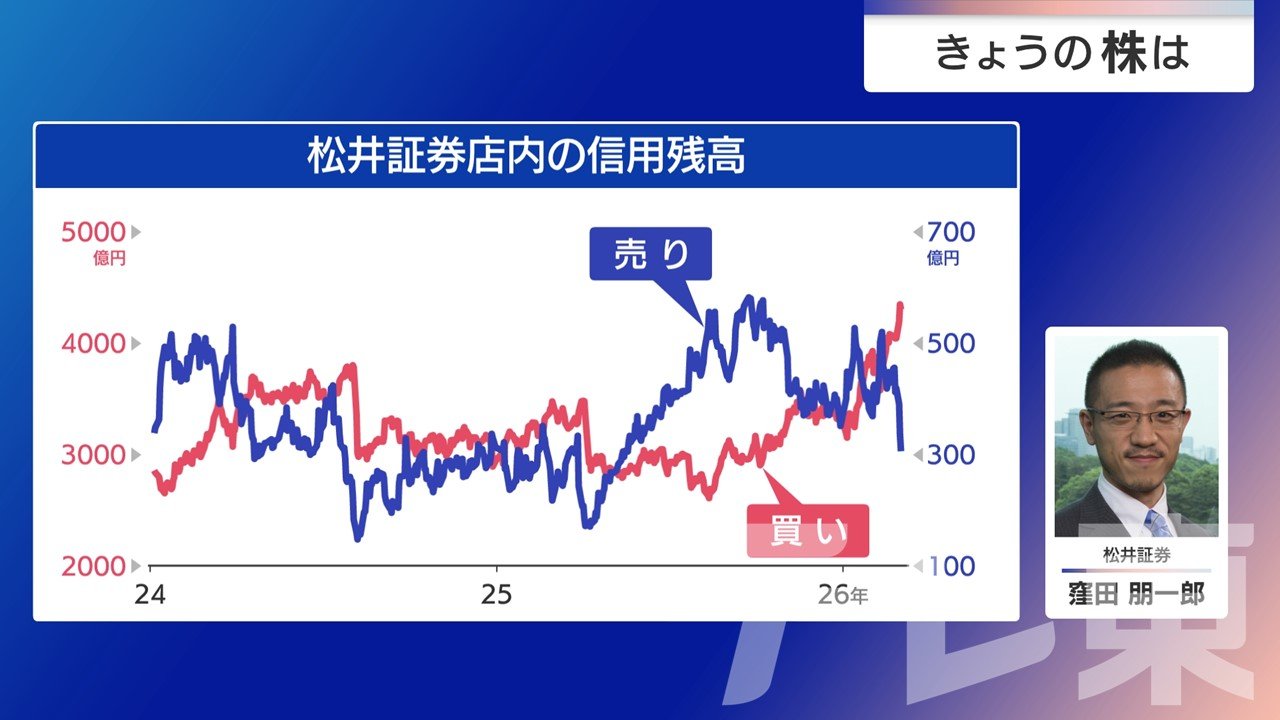 きょうの株は

松井証券店内の信用残高

5000 億円
4000
3000
2000

700 億円
500
300
100

売り

買い

24
25
26年

松井証券
窪田 朋一郎